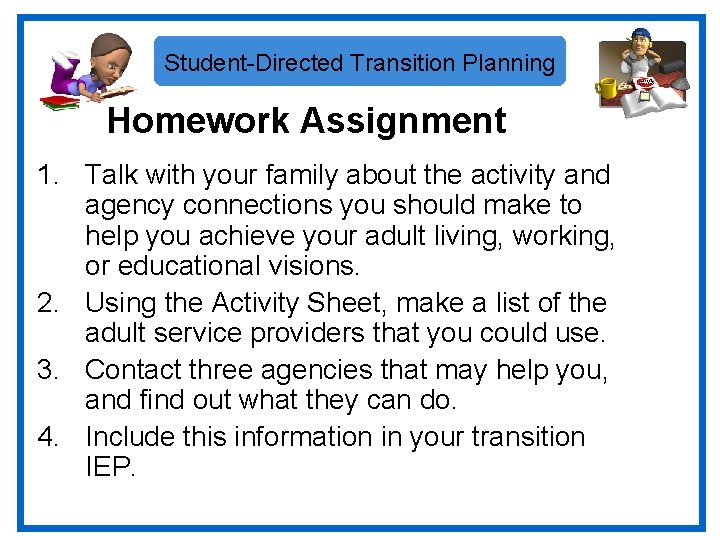 Student-Directed Transition Planning

Homework Assignment

1. Talk with your family about the activity and agency connections you should make to help you achieve your adult living, working, or educational visions.
2. Using the Activity Sheet, make a list of the adult service providers that you could use.
3. Contact three agencies that may help you, and find out what they can do.
4. Include this information in your transition IEP.